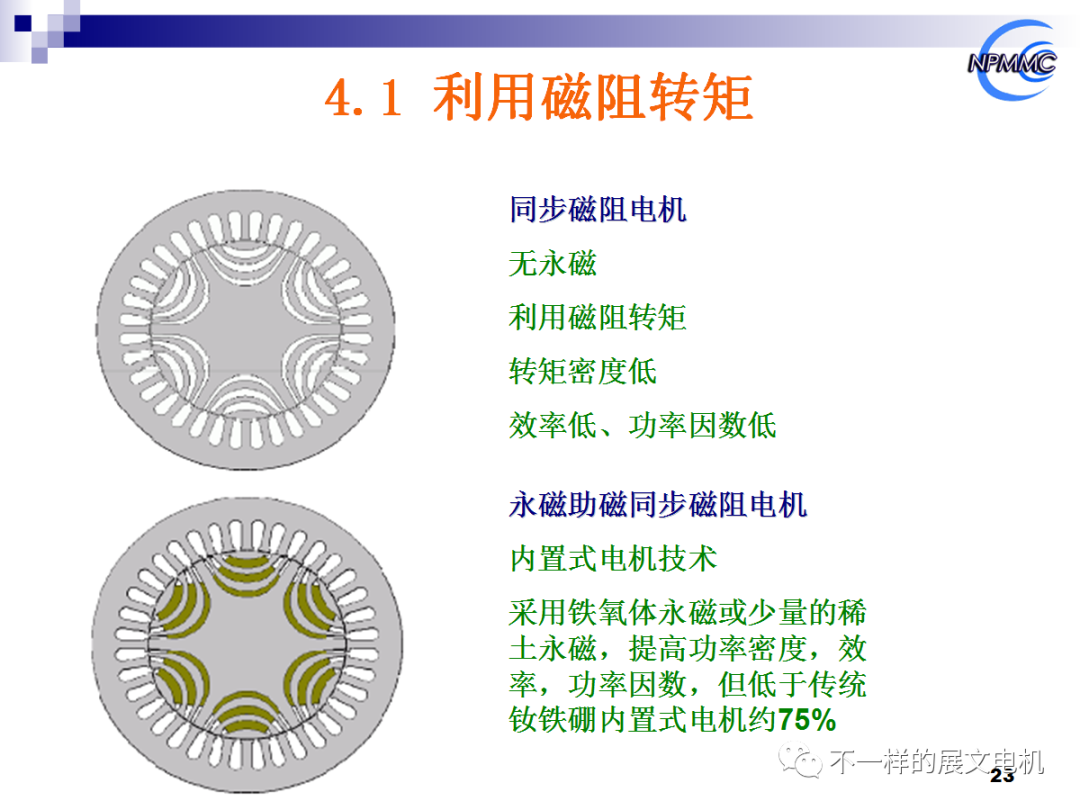 NPMMC

4.1 利用磁阻转矩

同步磁阻电机

无永磁

利用磁阻转矩

转矩密度低

效率低、功率因数低

永磁助磁同步磁阻电机

内置式电机技术

采用铁氧体永磁或少量的稀土永磁，提高功率密度，效率，功率因数，但低于传统钕铁硼内置式电机约75%

不一样的展文电机

23